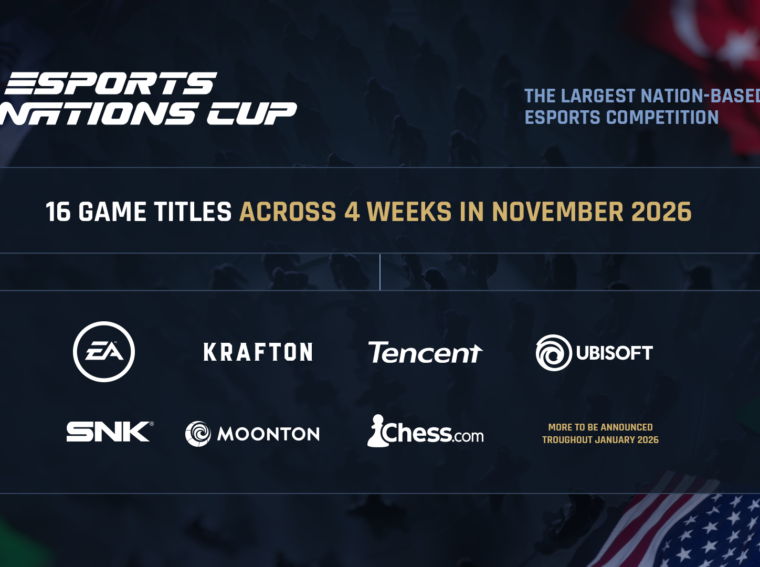 ESPORTS NATIONS CUP

THE LARGEST NATION-BASED ESPORTS COMPETITION

16 GAME TITLES ACROSS 4 WEEKS IN NOVEMBER 2026

EA

KRAFTON

Tencent

UBISOFT

SNK

MOONTON

Chess.com

MORE TO BE ANNOUNCED TROUGHOUT JANUARY 2026